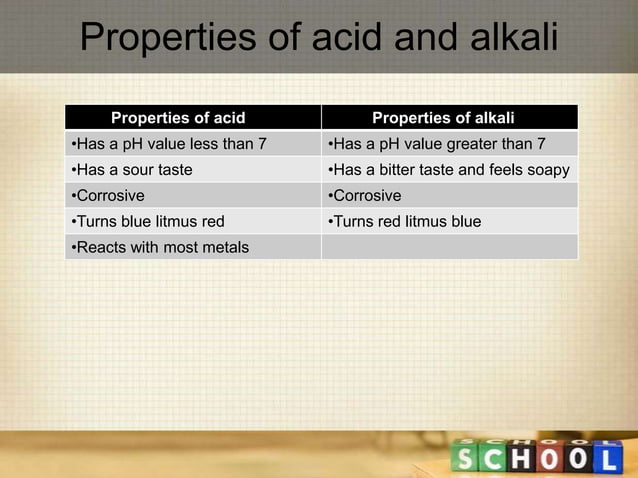 Properties of acid and alkali

| Properties of acid | Properties of alkali |
|---|---|
| •Has a pH value less than 7 | •Has a pH value greater than 7 |
| •Has a sour taste | •Has a bitter taste and feels soapy |
| •Corrosive | •Corrosive |
| •Turns blue litmus red | •Turns red litmus blue |
| •Reacts with most metals | |

SCHOOL